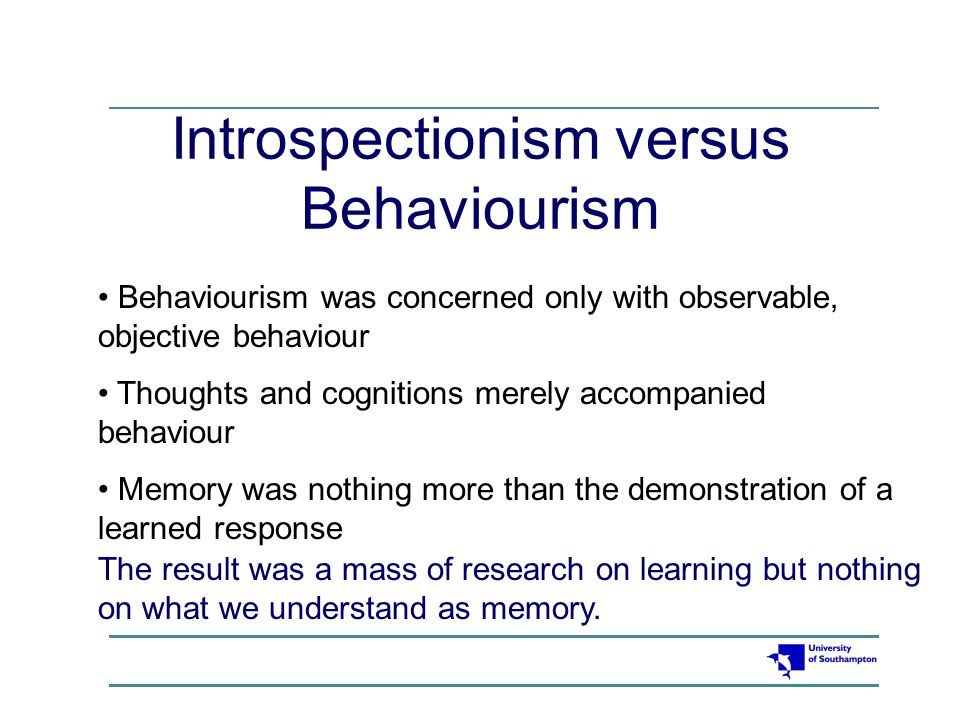 Introspectionism versus Behaviourism

• Behaviourism was concerned only with observable, objective behaviour

• Thoughts and cognitions merely accompanied behaviour

• Memory was nothing more than the demonstration of a learned response

The result was a mass of research on learning but nothing on what we understand as memory.

University of Southampton